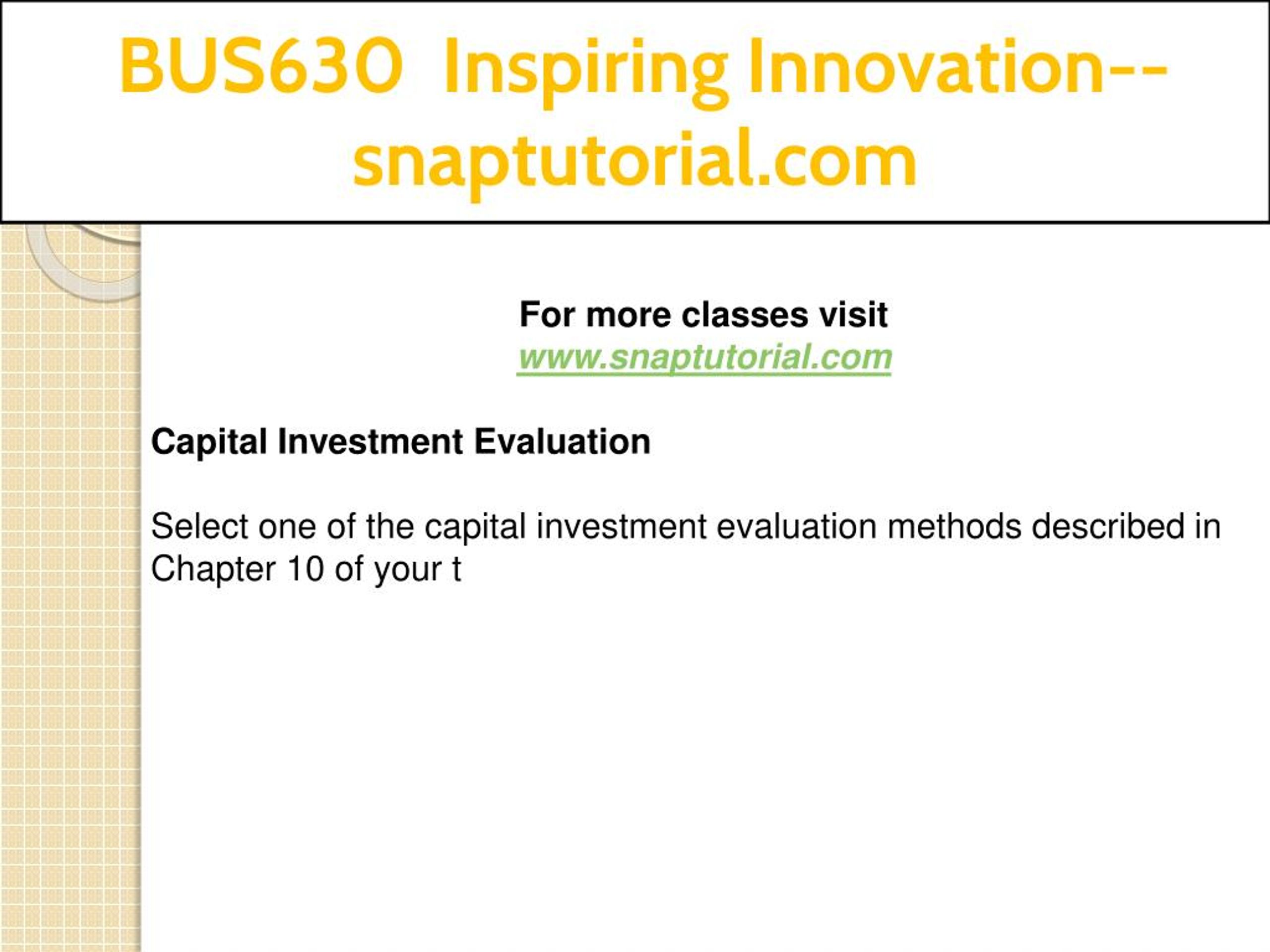 BUS630 Inspiring Innovation--snaptutorial.com

For more classes visit
www.snaptutorial.com

Capital Investment Evaluation

Select one of the capital investment evaluation methods described in Chapter 10 of your t